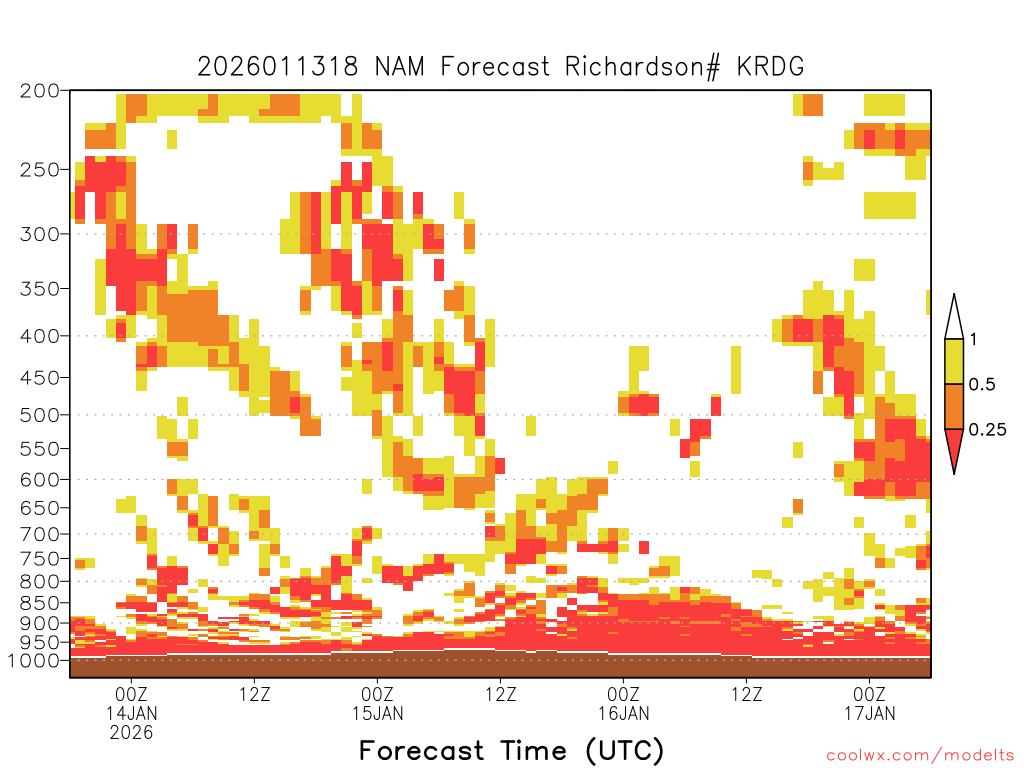 2026011318 NAM Forecast Richardson# KRDG

200
250
300
350
400
450
500
550
600
650
700
750
800
850
900
950
1000

1
0.5
0.25

00Z
14JAN
2026
12Z
00Z
15JAN
12Z
00Z
16JAN
12Z
00Z
17JAN

Forecast Time (UTC)

coolwx.com/modelts